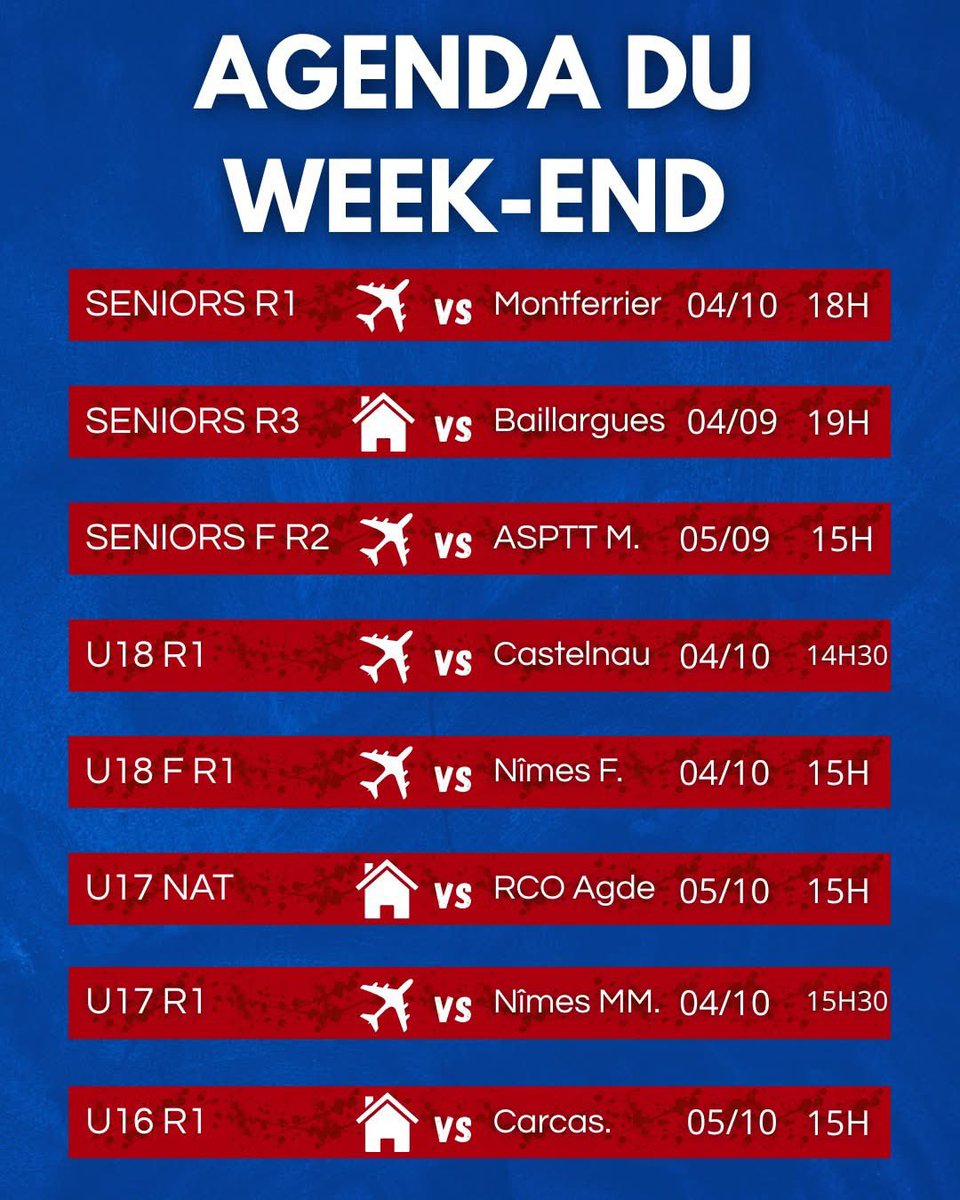 AGENDA DU WEEK-END

SENIORS R1 vs Montferrier 04/10 18H

SENIORS R3 vs Baillargues 04/09 19H

SENIORS F R2 vs ASPTT M. 05/09 15H

U18 R1 vs Castelnau 04/10 14H30

U18 F R1 vs Nîmes F. 04/10 15H

U17 NAT vs RCO Agde 05/10 15H

U17 R1 vs Nîmes MM. 04/10 15H30

U16 R1 vs Carcas. 05/10 15H